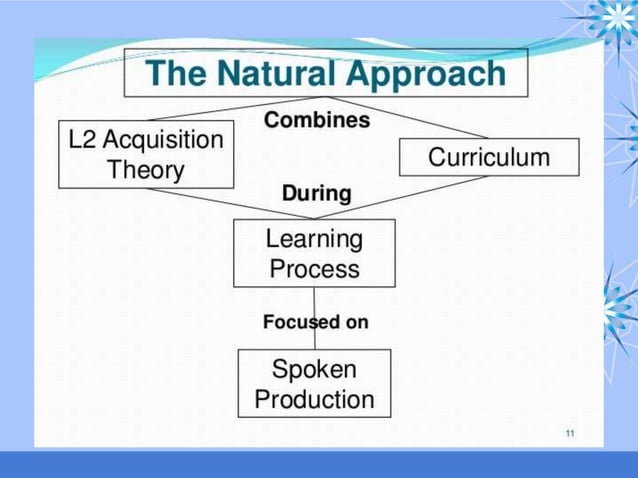 The Natural Approach

Combines

L2 Acquisition Theory

Curriculum

During

Learning Process

Focused on

Spoken Production

11